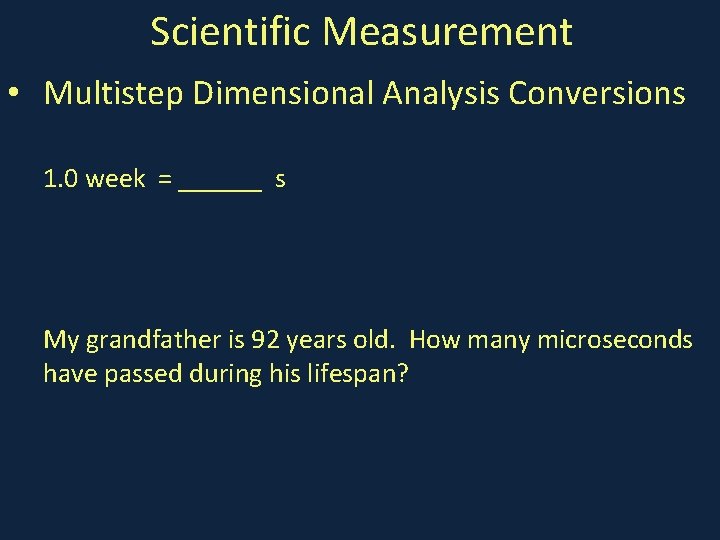 Scientific Measurement

• Multistep Dimensional Analysis Conversions

1.0 week = ______ s

My grandfather is 92 years old. How many microseconds have passed during his lifespan?